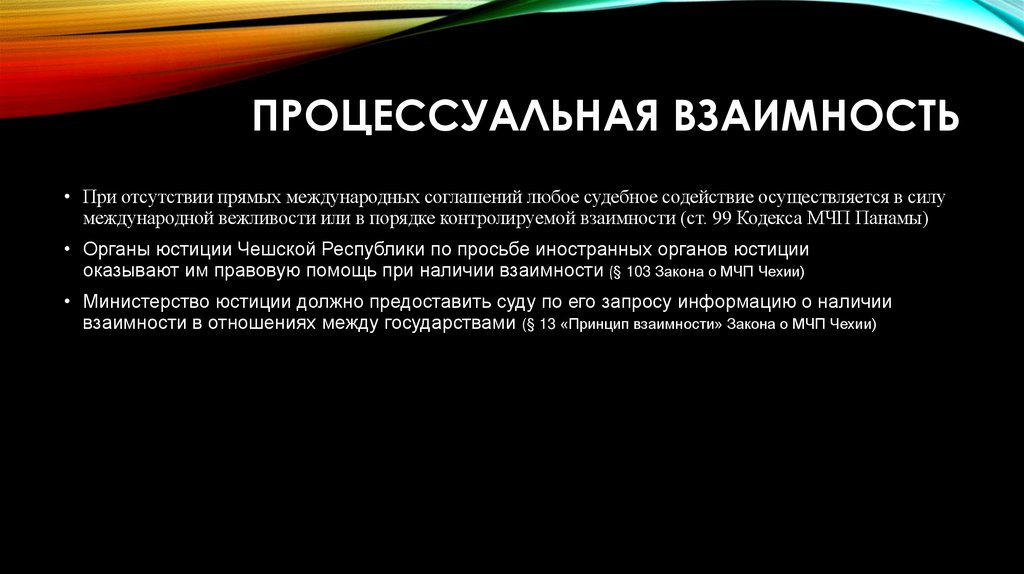 ПРОЦЕССУАЛЬНАЯ ВЗАИМНОСТЬ

• При отсутствии прямых международных соглашений любое судебное содействие осуществляется в силу международной вежливости или в порядке контролируемой взаимности (ст. 99 Кодекса МЧП Панамы)

• Органы юстиции Чешской Республики по просьбе иностранных органов юстиции оказывают им правовую помощь при наличии взаимности (§ 103 Закона о МЧП Чехии)

• Министерство юстиции должно предоставить суду по его запросу информацию о наличии взаимности в отношениях между государствами (§ 13 «Принцип взаимности» Закона о МЧП Чехии)